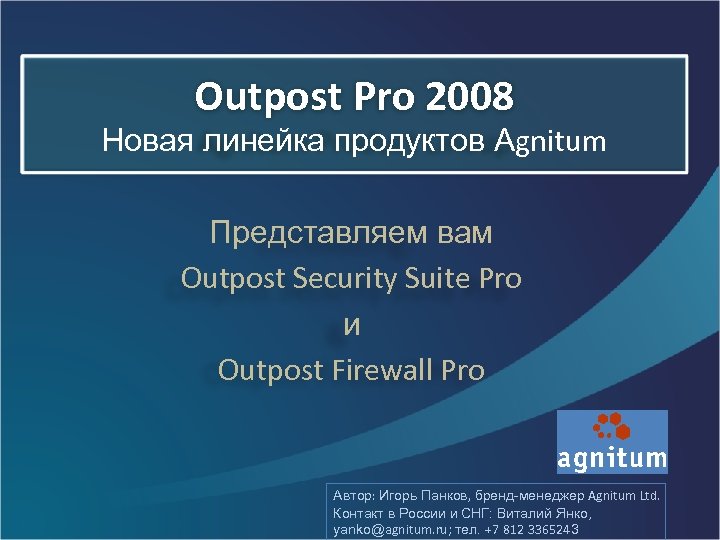 Outpost Pro 2008
Новая линейка продуктов Agnitum

Представляем вам
Outpost Security Suite Pro
и
Outpost Firewall Pro

agnitum

Автор: Игорь Панков, бренд-менеджер Agnitum Ltd.
Контакт в России и СНГ: Виталий Янко,
yanko@agnitum.ru; тел. +7 812 3365243